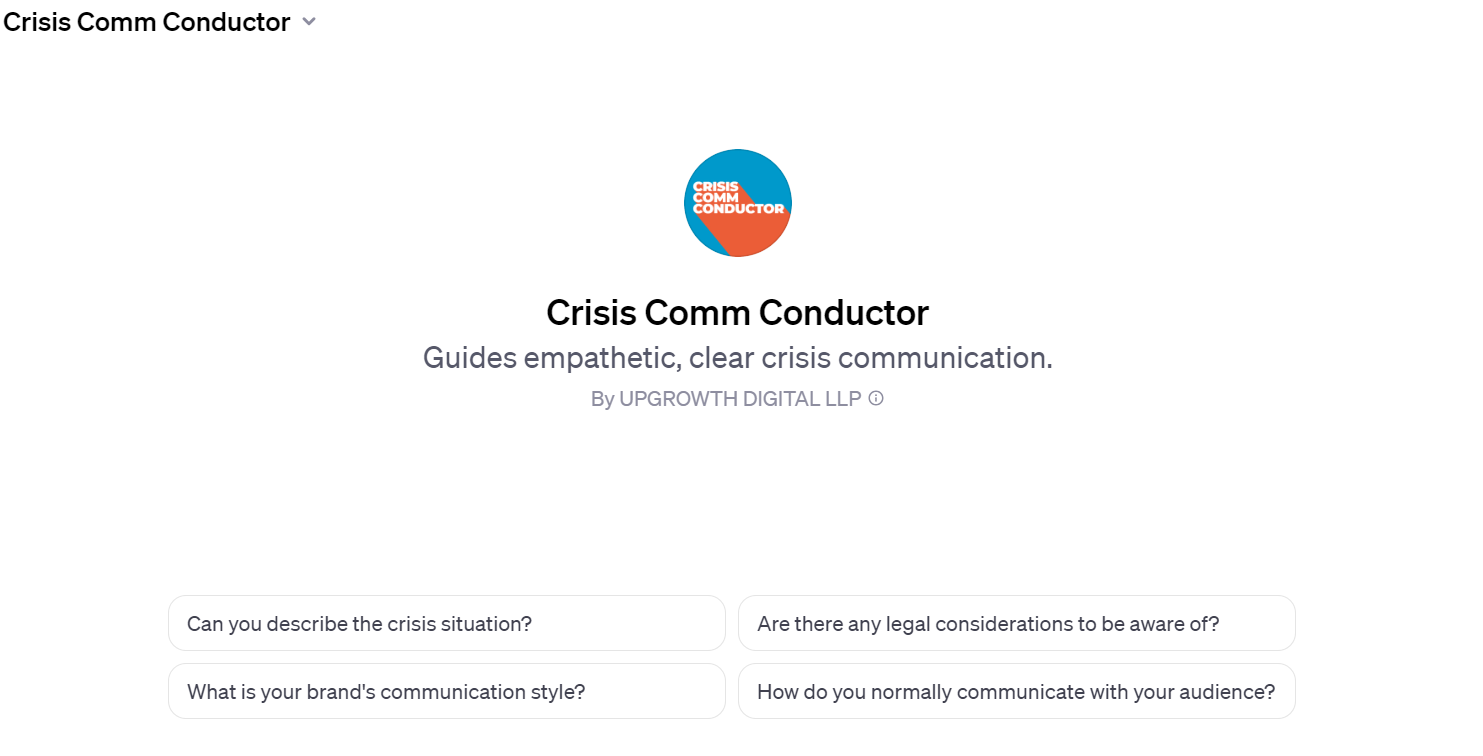 Crisis Comm Conductor

CRISIS COMM CONDUCTOR

Crisis Comm Conductor

Guides empathetic, clear crisis communication.

By UPGROWTH DIGITAL LLP

Can you describe the crisis situation?

Are there any legal considerations to be aware of?

What is your brand's communication style?

How do you normally communicate with your audience?